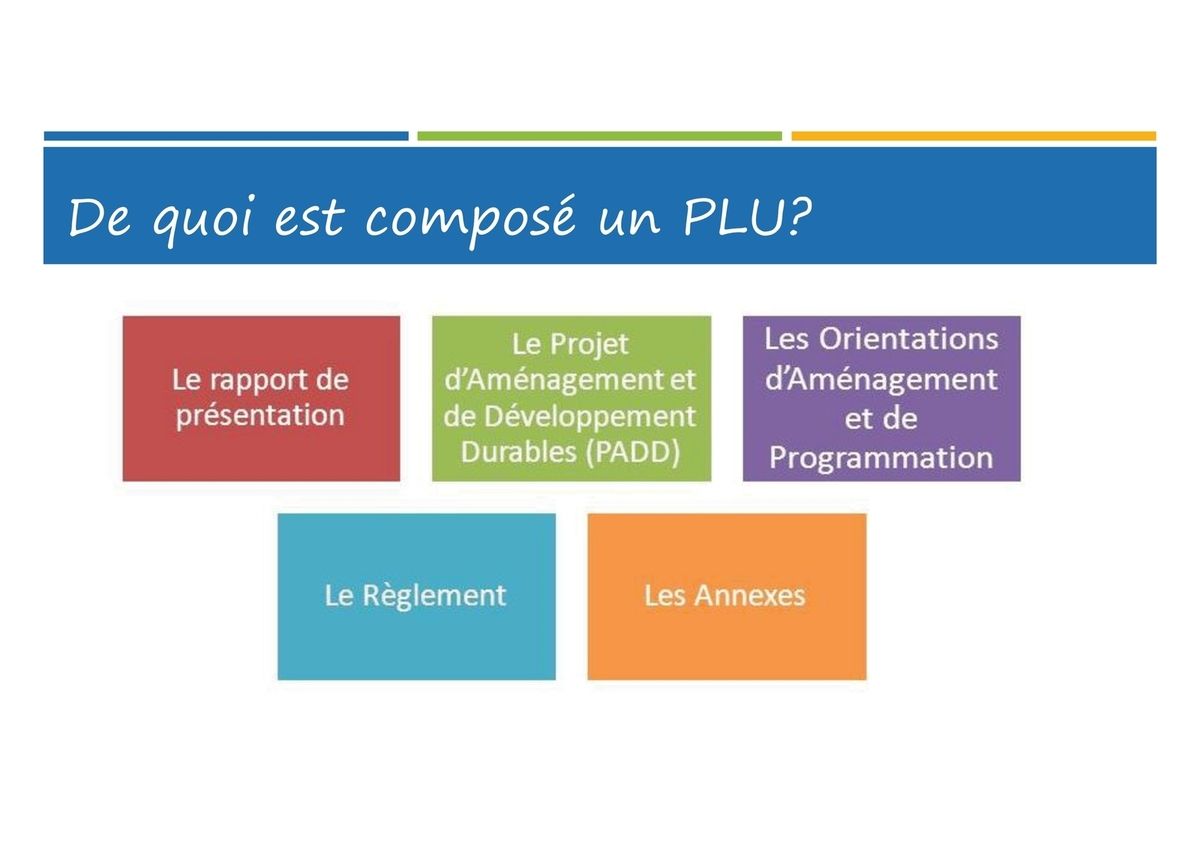 De quoi est composé un PLU?

Le rapport de présentation

Le Projet d'Aménagement et de Développement Durables (PADD)

Les Orientations d'Aménagement et de Programmation

Le Règlement

Les Annexes